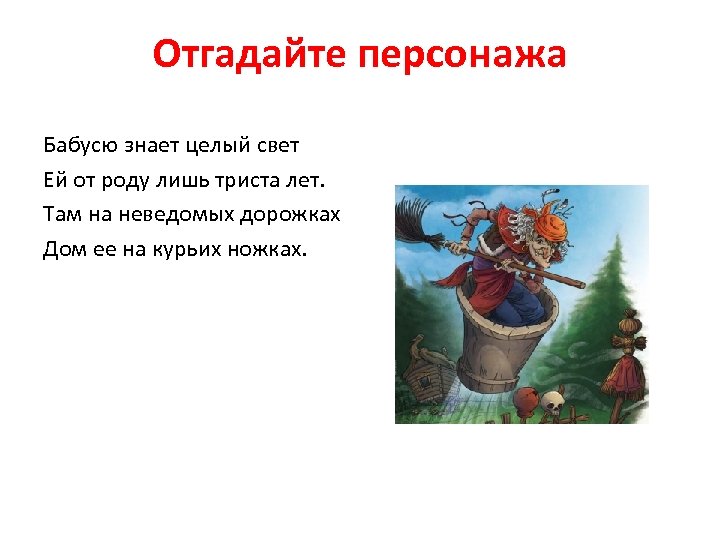 Отгадайте персонажа

Бабусю знает целый свет
Ей от роду лишь триста лет.
Там на неведомых дорожках
Дом ее на курьих ножках.